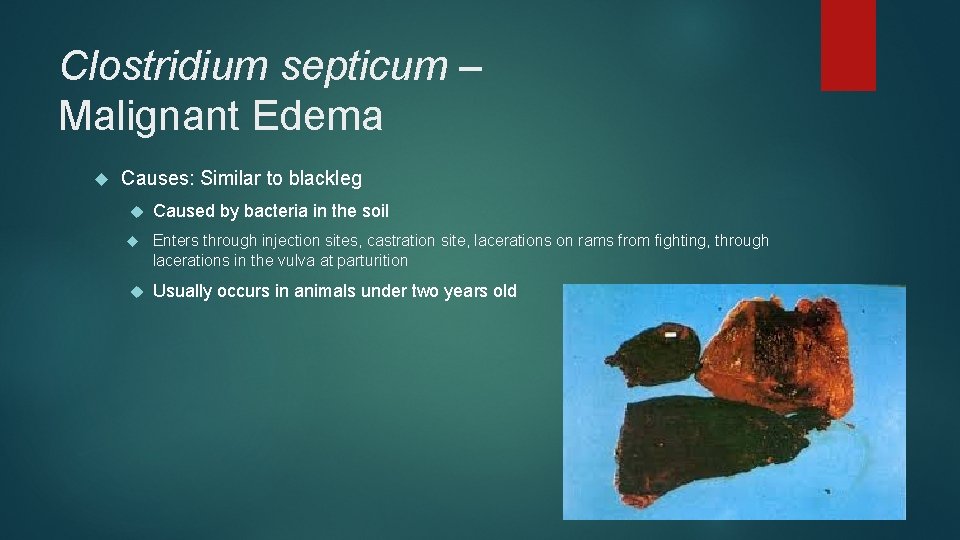 Clostridium septicum – Malignant Edema

Causes: Similar to blackleg

Caused by bacteria in the soil

Enters through injection sites, castration site, lacerations on rams from fighting, through lacerations in the vulva at parturition

Usually occurs in animals under two years old